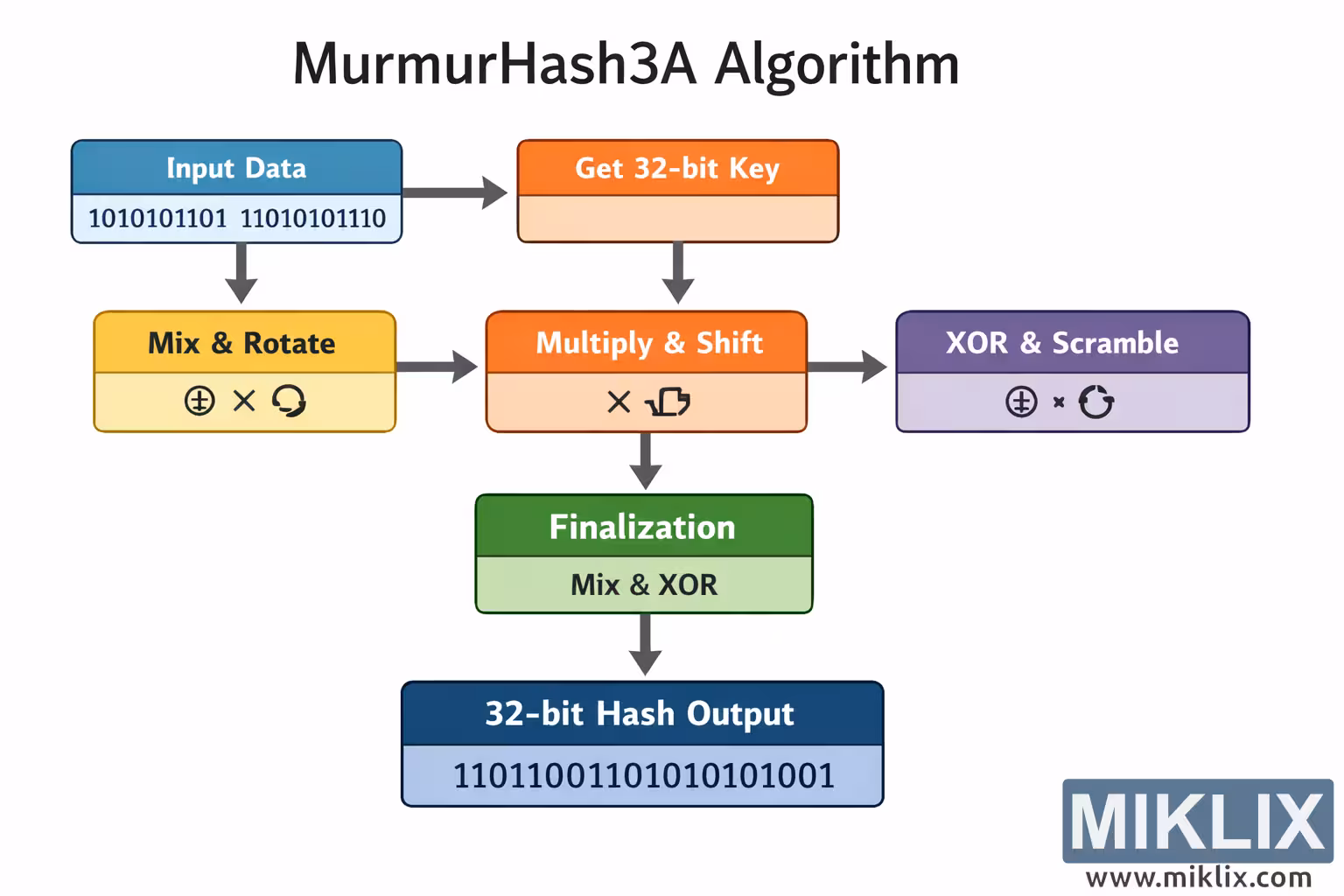 MurmurHash3A Algorithm

Input Data
1010101101 11010101110

Get 32-bit Key

Mix & Rotate
⊕ × 

Multiply & Shift
×

XOR & Scramble
⊕ ×

Finalization
Mix & XOR

32-bit Hash Output
11011001101010101001

MIKLIX
www.miklix.com